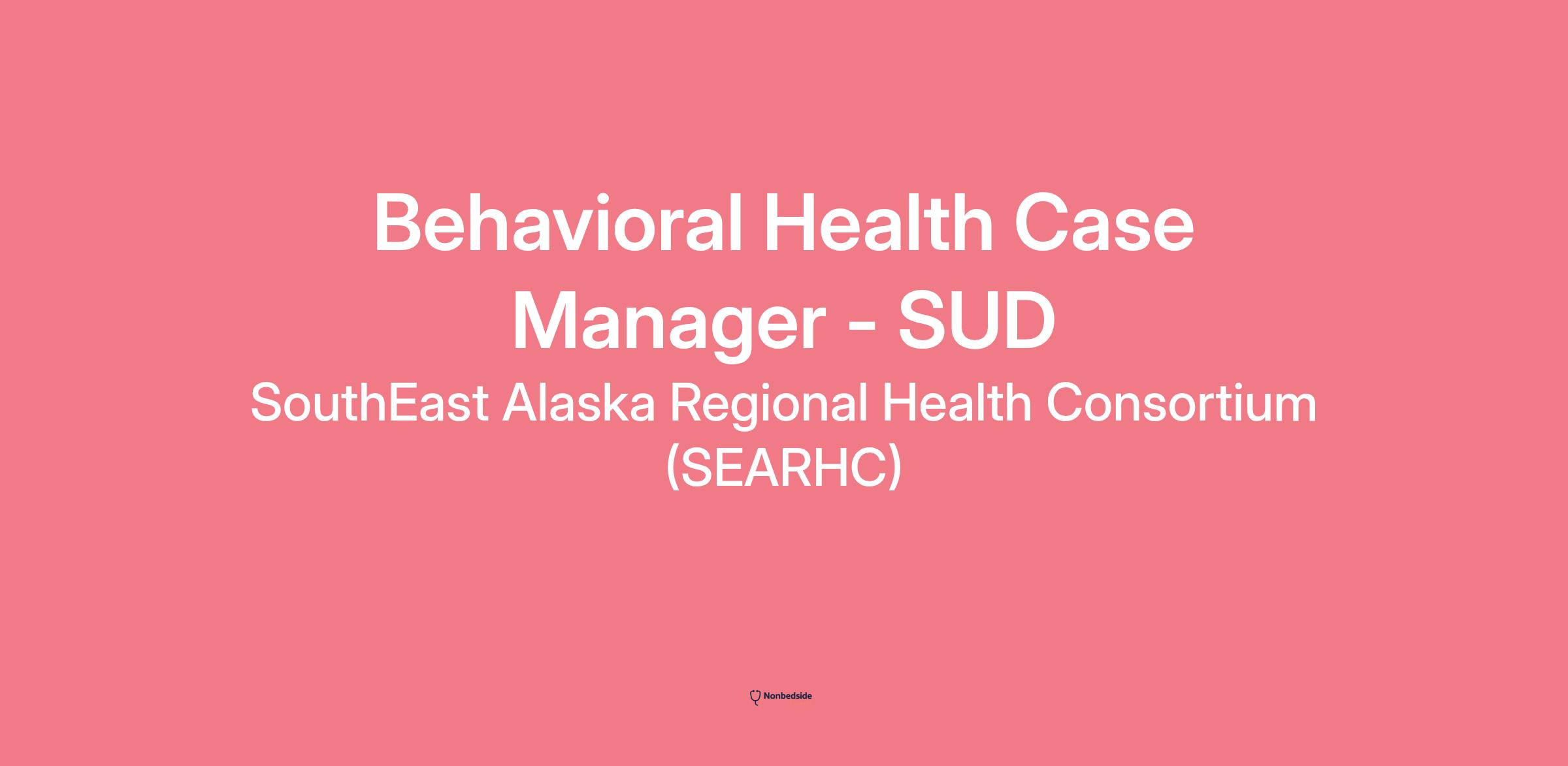 Behavioral Health Case Manager - SUD

SouthEast Alaska Regional Health Consortium (SEARHC)

Nonbedside